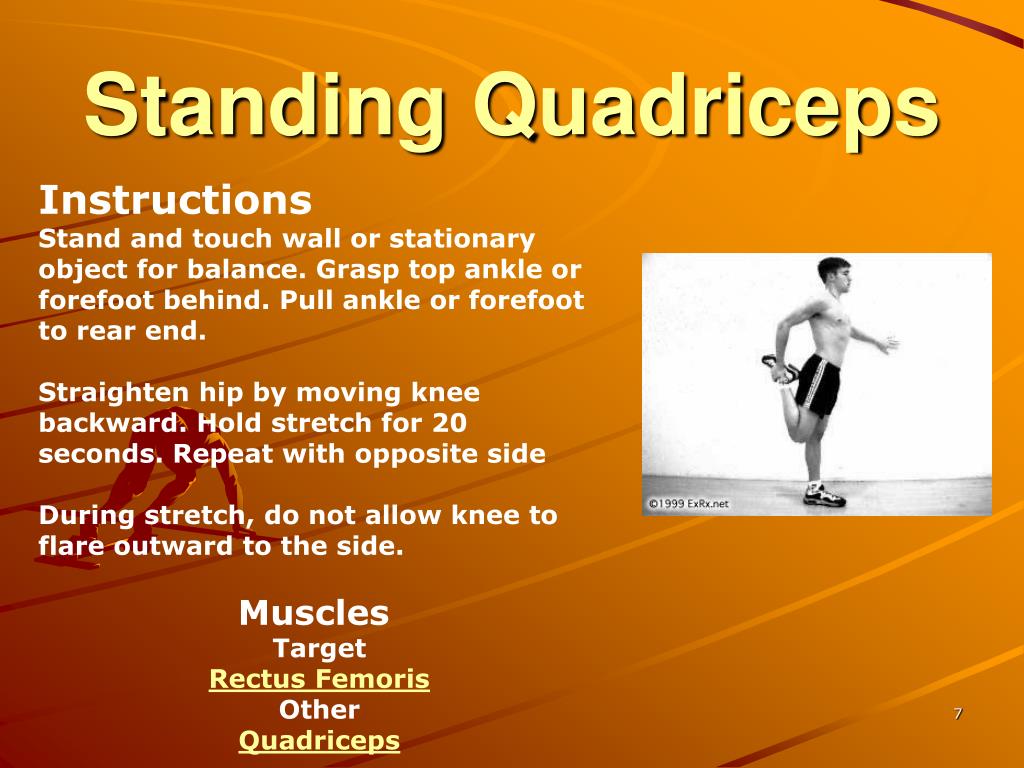 Standing Quadriceps

Instructions
Stand and touch wall or stationary object for balance. Grasp top ankle or forefoot behind. Pull ankle or forefoot to rear end.

Straighten hip by moving knee backward. Hold stretch for 20 seconds. Repeat with opposite side

During stretch, do not allow knee to flare outward to the side.

©1999 ExRx.net

Muscles
Target
Rectus Femoris
Other
Quadriceps

7